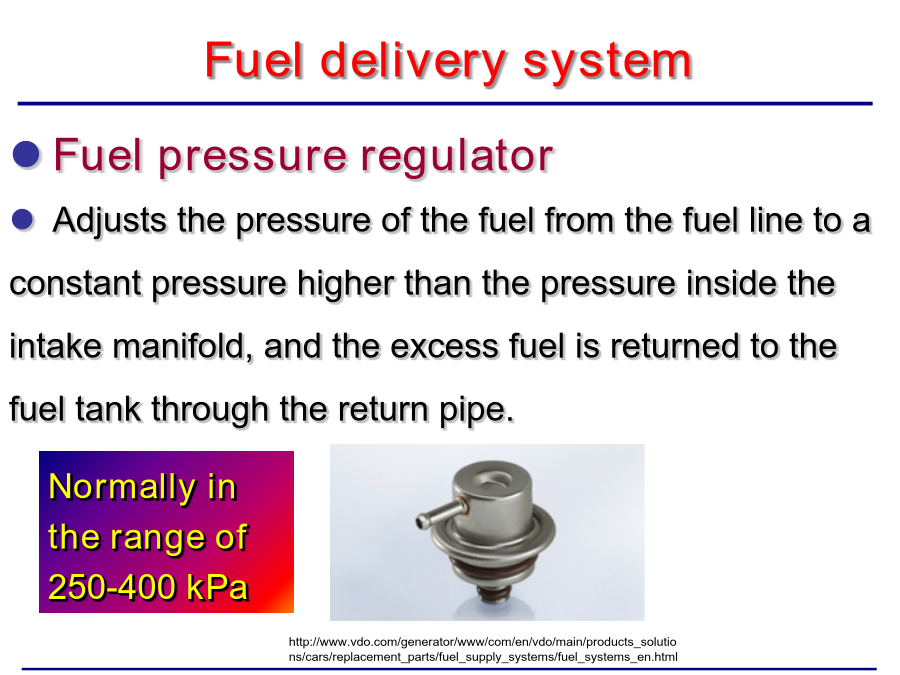 Fuel delivery system

Fuel pressure regulator

Adjusts the pressure of the fuel from the fuel line to a constant pressure higher than the pressure inside the intake manifold, and the excess fuel is returned to the fuel tank through the return pipe.

Normally in the range of 250-400 kPa

http://www.vdo.com/generator/www/com/en/vdo/main/products_solutions/cars/replacement_parts/fuel_supply_systems/fuel_systems_en.html